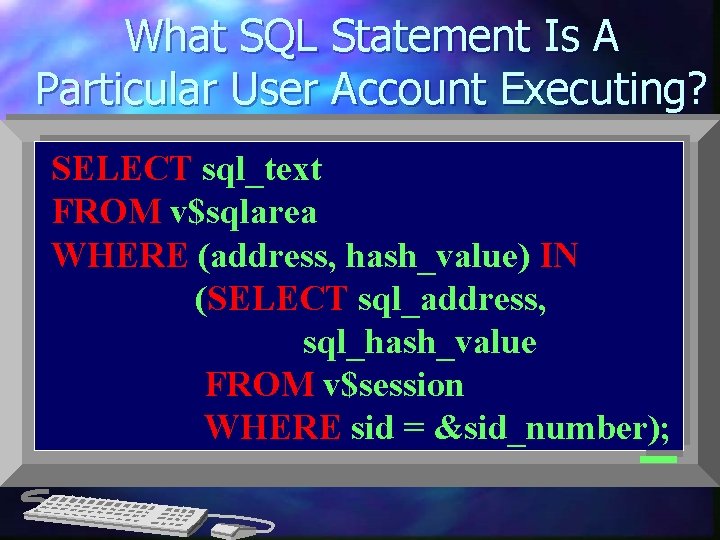 What SQL Statement Is A Particular User Account Executing?

SELECT sql_text
FROM v$sqlarea
WHERE (address, hash_value) IN
(SELECT sql_address,
sql_hash_value
FROM v$session
WHERE sid = &sid_number);